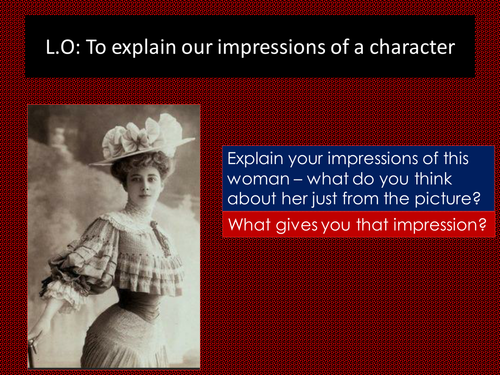 L.O: To explain our impressions of a character

Explain your impressions of this woman – what do you think about her just from the picture?

What gives you that impression?